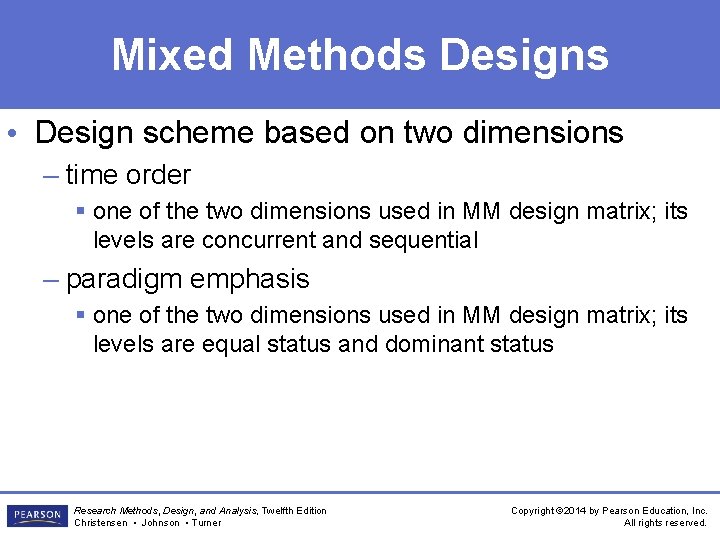 Mixed Methods Designs

• Design scheme based on two dimensions

– time order

▪ one of the two dimensions used in MM design matrix; its levels are concurrent and sequential

– paradigm emphasis

▪ one of the two dimensions used in MM design matrix; its levels are equal status and dominant status

PEARSON

Research Methods, Design, and Analysis, Twelfth Edition
Christensen • Johnson • Turner

Copyright ©2014 by Pearson Education, Inc.
All rights reserved.